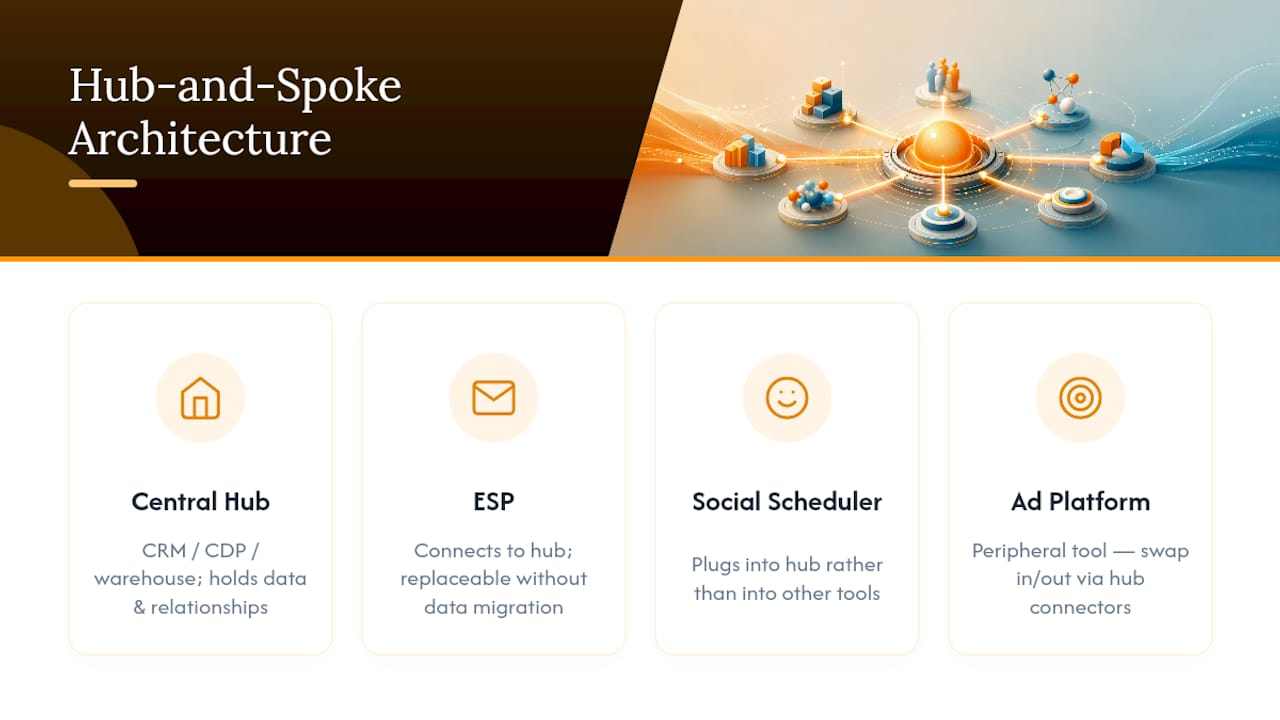 Hub-and-Spoke Architecture

Central Hub

CRM / CDP / warehouse; holds data & relationships

ESP

Connects to hub; replaceable without data migration

Social Scheduler

Plugs into hub rather than into other tools

Ad Platform

Peripheral tool — swap in/out via hub connectors